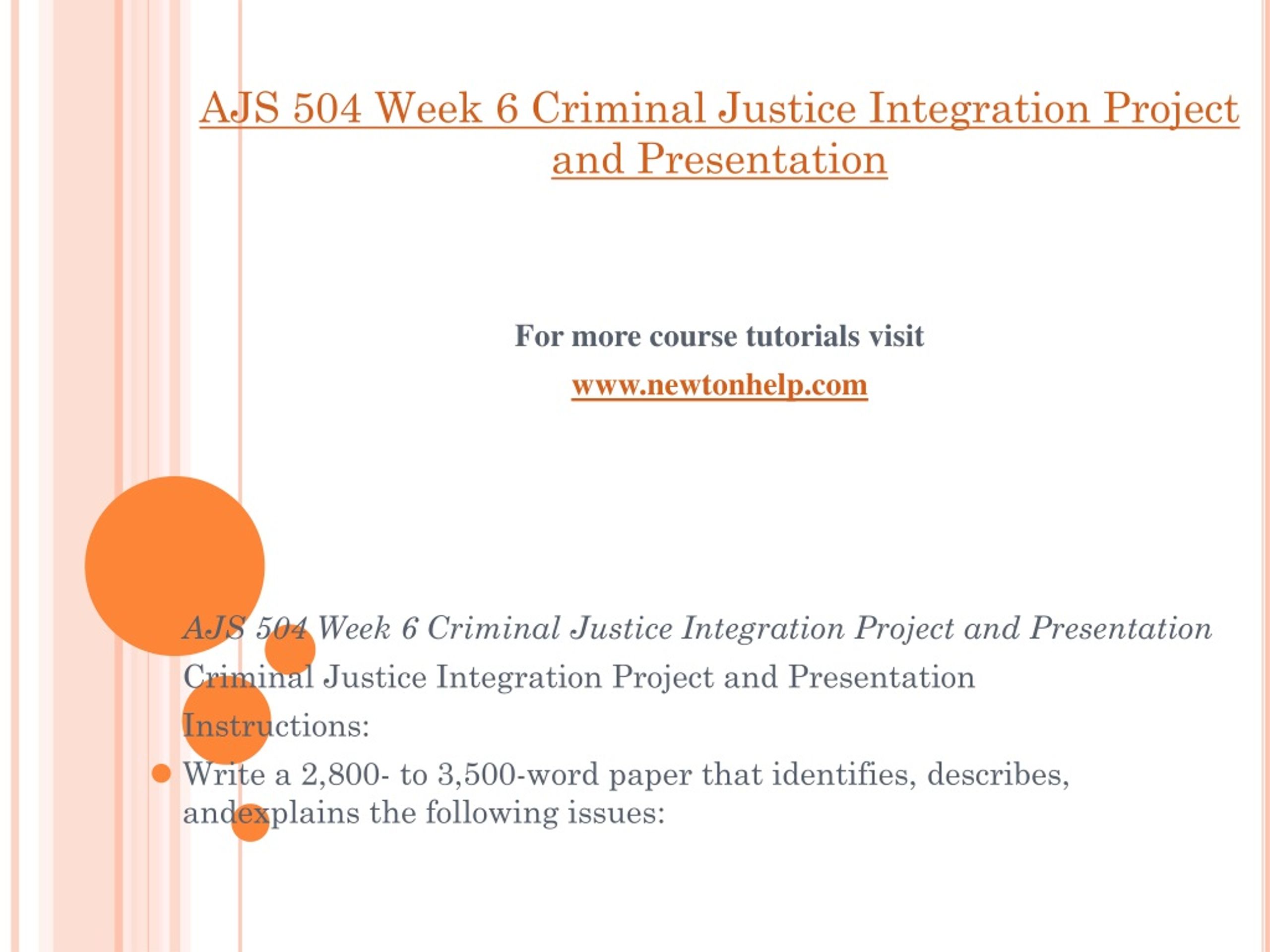 AJS 504 Week 6 Criminal Justice Integration Project and Presentation

For more course tutorials visit

www.newtonhelp.com

AJS 504 Week 6 Criminal Justice Integration Project and Presentation

Criminal Justice Integration Project and Presentation

Instructions:

Write a 2,800- to 3,500-word paper that identifies, describes, andexplains the following issues: